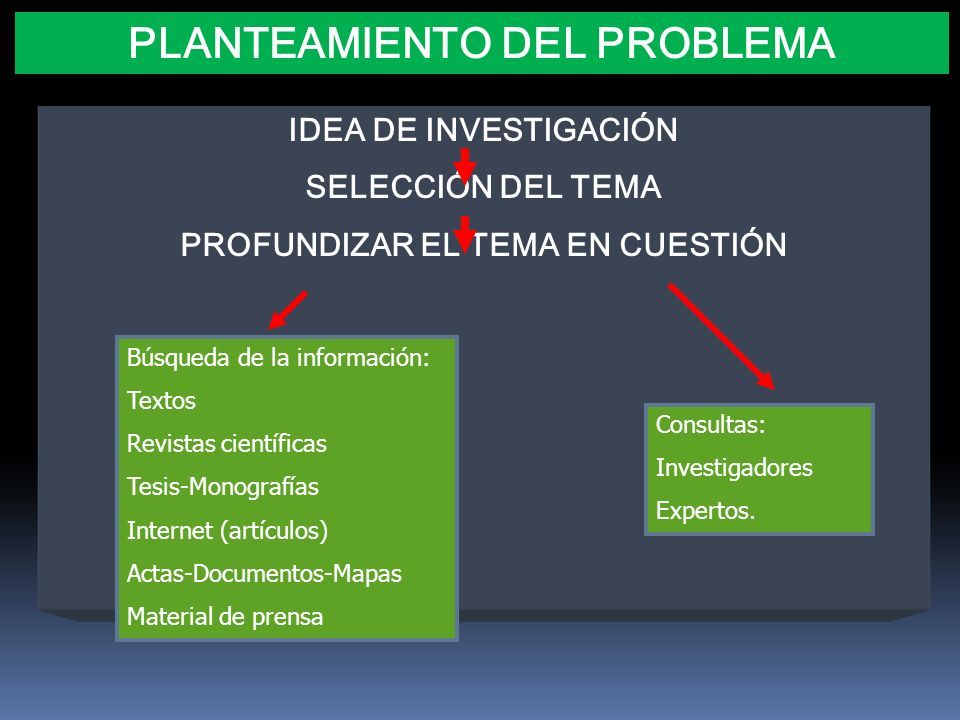 PLANTEAMIENTO DEL PROBLEMA

IDEA DE INVESTIGACIÓN

SELECCIÓN DEL TEMA

PROFUNDIZAR EL TEMA EN CUESTIÓN

Búsqueda de la información:
Textos
Revistas científicas
Tesis-Monografías
Internet (artículos)
Actas-Documentos-Mapas
Material de prensa

Consultas:
Investigadores
Expertos.